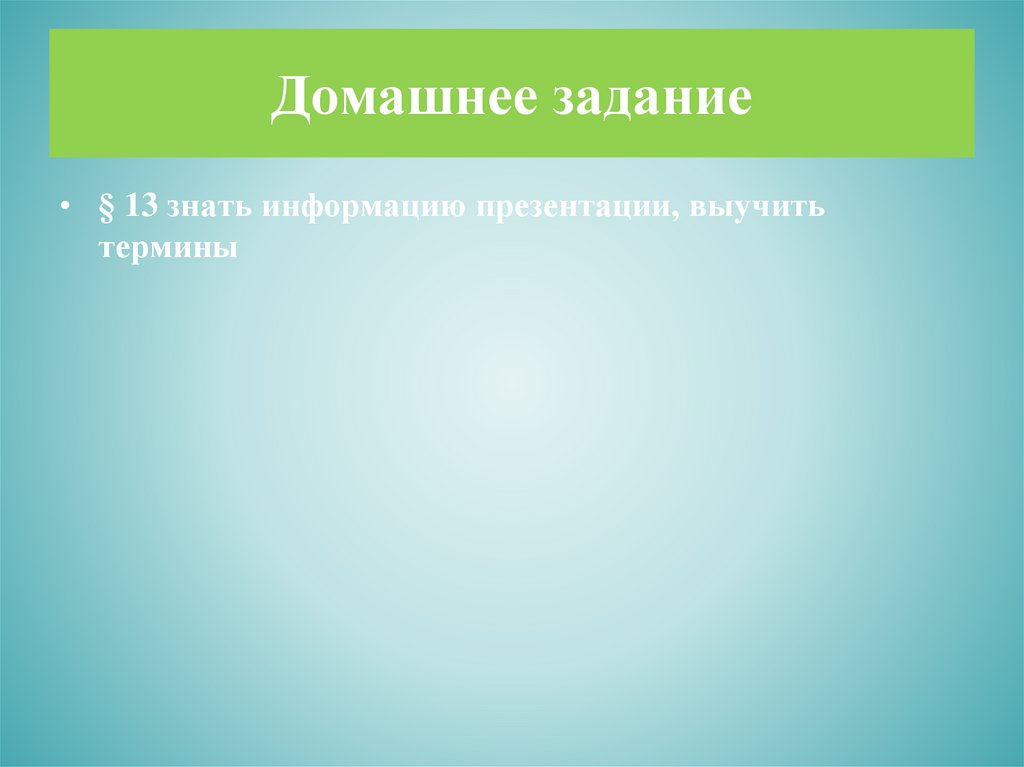 Домашнее задание

• § 13 знать информацию презентации, выучить термины